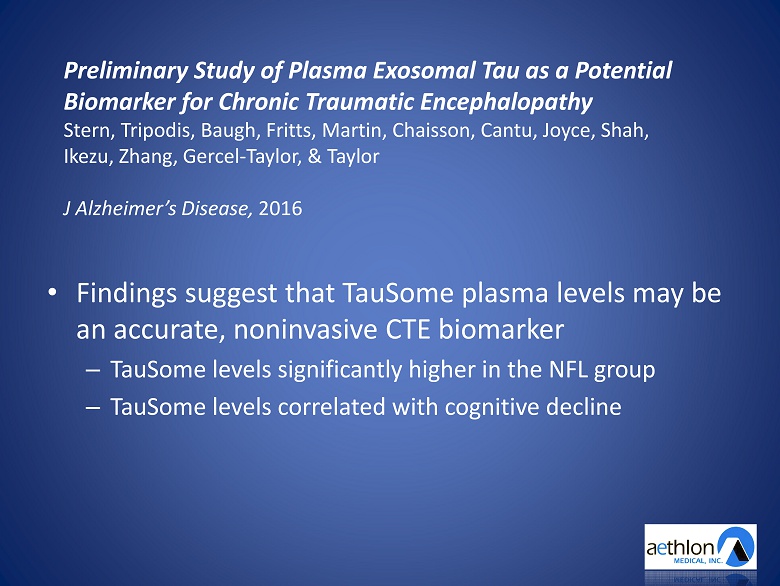 Preliminary Study of Plasma Exosomal Tau as a Potential Biomarker for Chronic Traumatic Encephalopathy
Stern, Tripodis, Baugh, Fritts, Martin, Chaisson, Cantu, Joyce, Shah, Ikezu, Zhang, Gercel-Taylor, & Taylor

J Alzheimer's Disease, 2016

• Findings suggest that TauSome plasma levels may be an accurate, noninvasive CTE biomarker
– TauSome levels significantly higher in the NFL group
– TauSome levels correlated with cognitive decline

aethlon MEDICAL, INC.